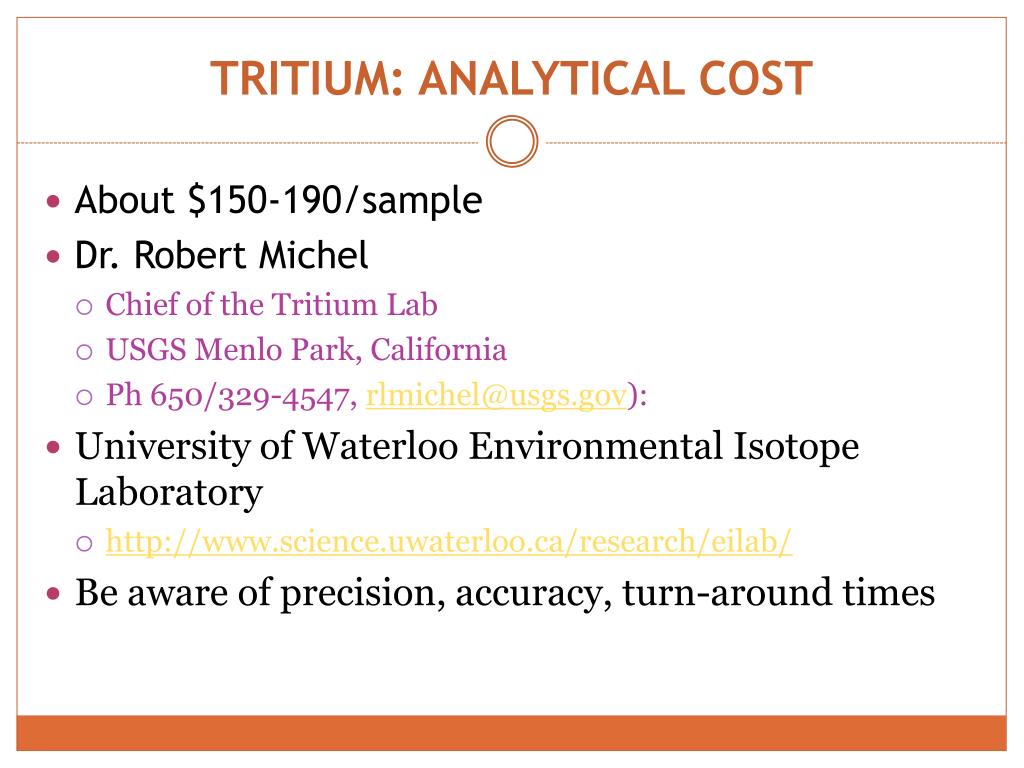 TRITIUM: ANALYTICAL COST

About \$150-190/sample

Dr. Robert Michel

Chief of the Tritium Lab

USGS Menlo Park, California

Ph 650/329-4547, rlmichel@usgs.gov):

University of Waterloo Environmental Isotope Laboratory

http://www.science.uwaterloo.ca/research/eilab/

Be aware of precision, accuracy, turn-around times